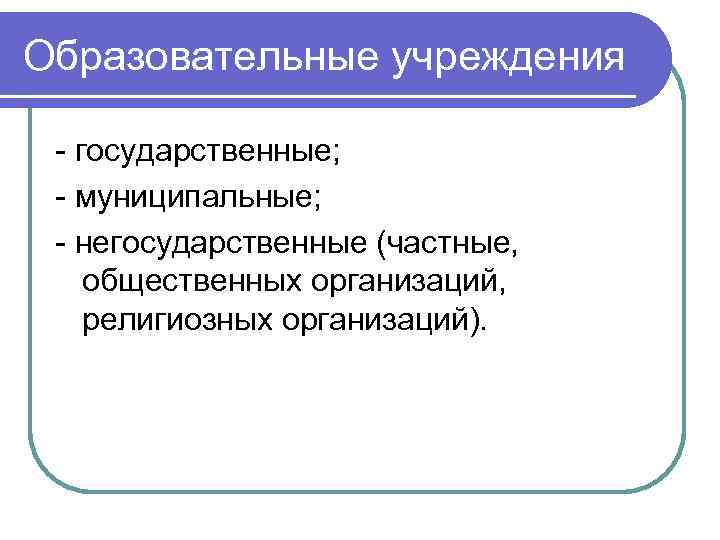 Образовательные учреждения

- государственные;

- муниципальные;

- негосударственные (частные, общественных организаций, религиозных организаций).